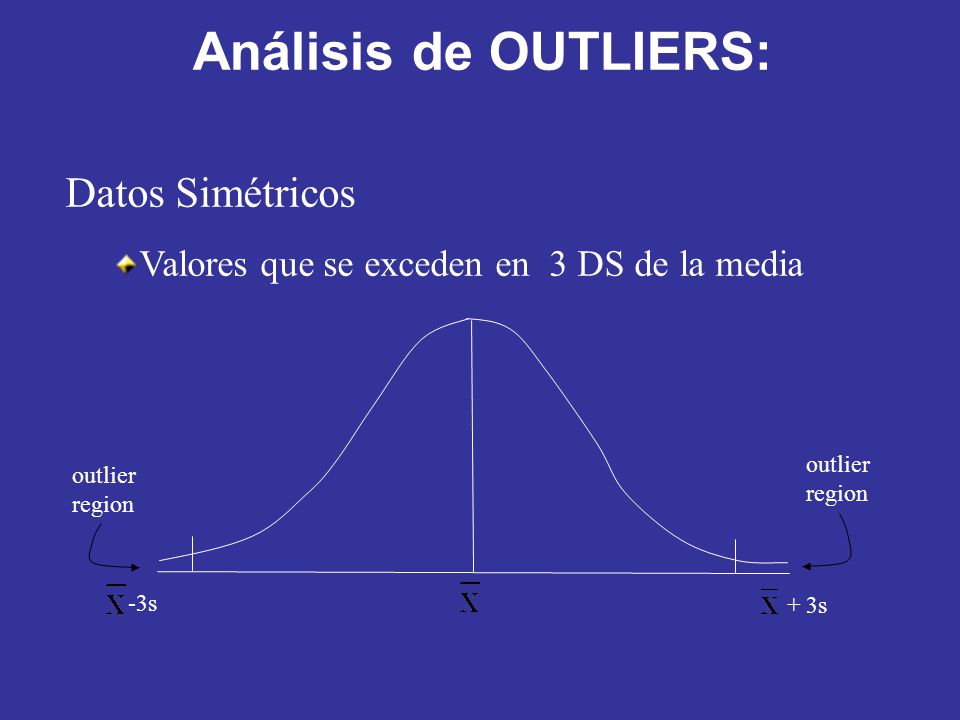 Análisis de OUTLIERS:

Datos Simétricos

Valores que se exceden en 3 DS de la media

outlier region

outlier region

$\overline{X}$ -3s

$\overline{X}$

$\overline{X}$ + 3s